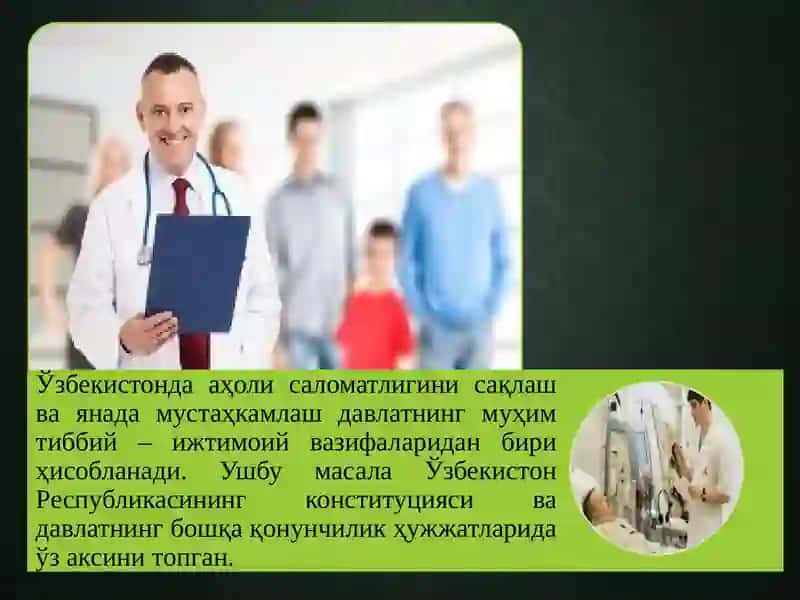 Ўзбекистонда аҳоли саломатлигини сақлаш ва янада мустаҳкамлаш давлатнинг муҳим тиббий – ижтимоий вазифаларидан бири ҳисобланади. Ушбу масала Ўзбекистон Республикасининг конституцияси ва давлатнинг бошқа қонунчилик ҳужжатларида ўз аксини топган.